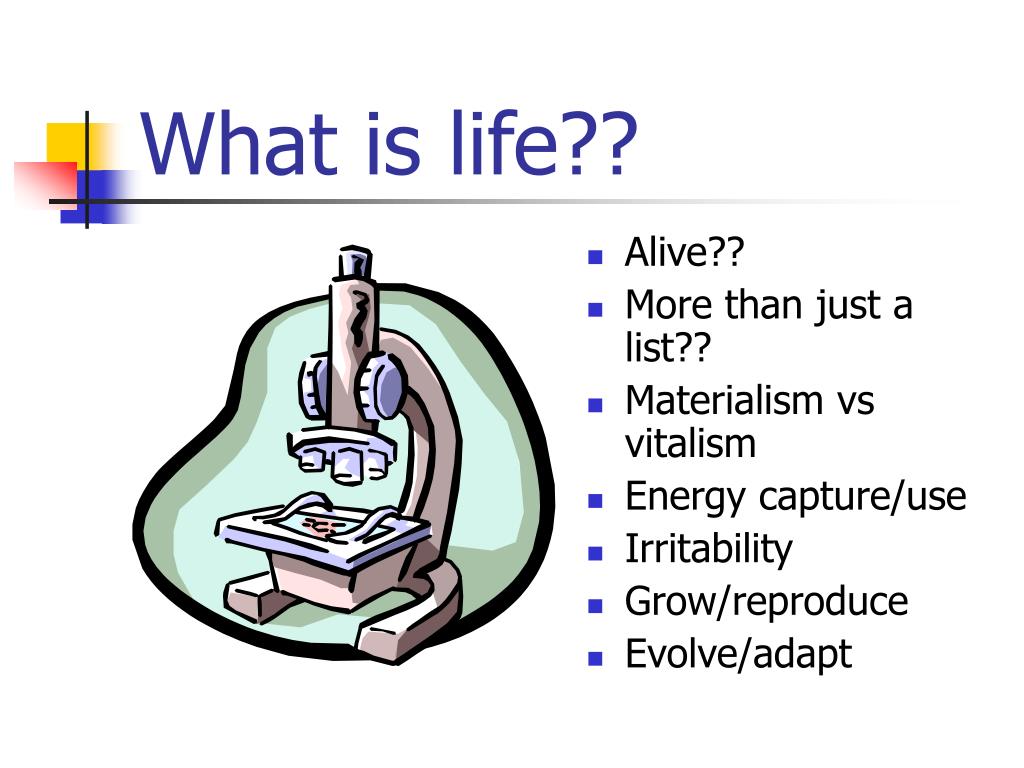 What is life??

- Alive??
- More than just a list??
- Materialism vs vitalism
- Energy capture/use
- Irritability
- Grow/reproduce
- Evolve/adapt